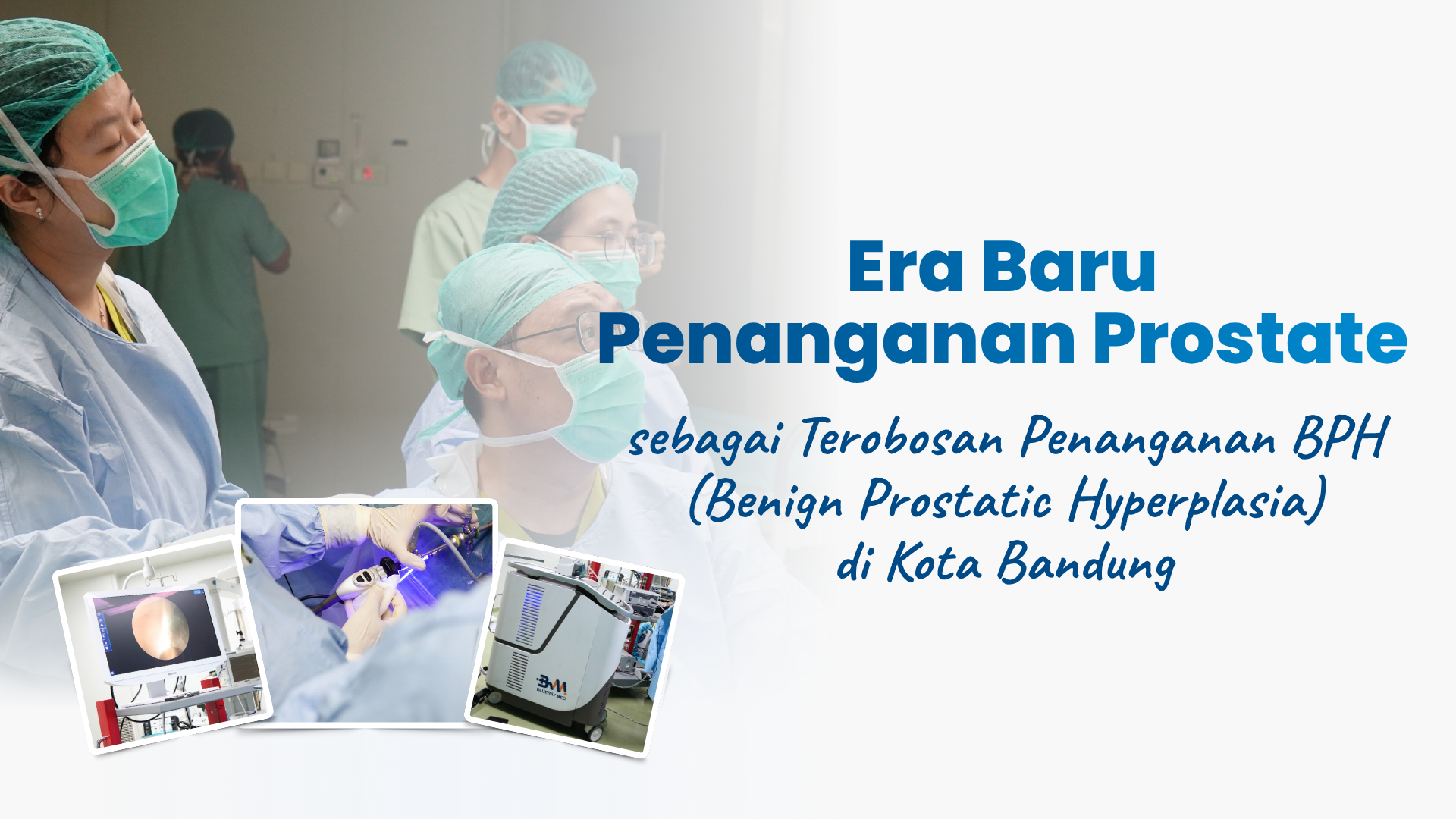 Era Baru
Penanganan Prostate

sebagai Terobosan Penanganan BPH
(Benign Prostatic Hyperplasia)
di Kota Bandung

BM
BLUERAY MED